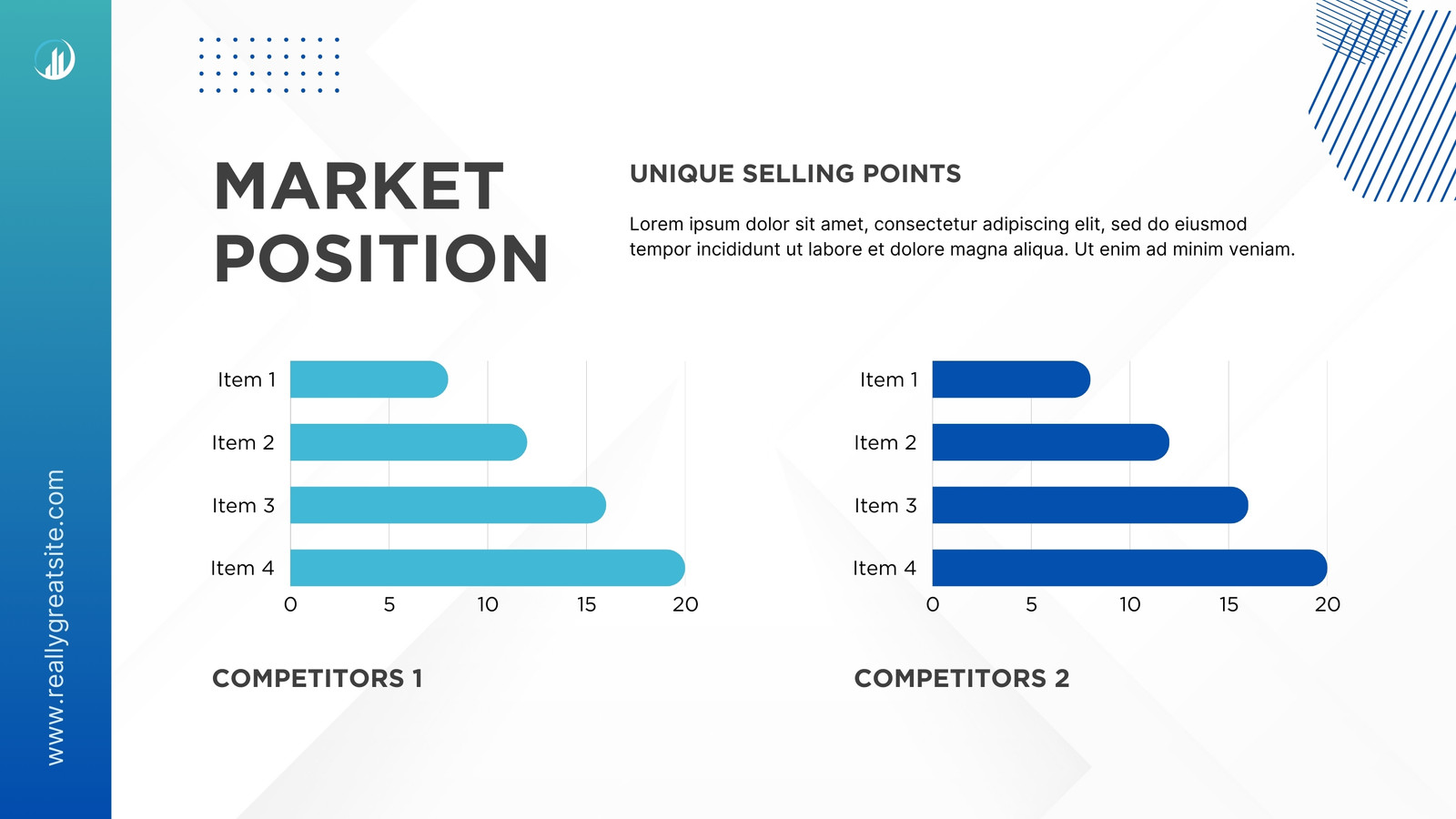 www.reallygreatsite.com

MARKET POSITION

UNIQUE SELLING POINTS

Lorem ipsum dolor sit amet, consectetur adipiscing elit, sed do eiusmod tempor incididunt ut labore et dolore magna aliqua. Ut enim ad minim veniam.

Item 1
Item 2
Item 3
Item 4
0 5 10 15 20

COMPETITORS 1

Item 1
Item 2
Item 3
Item 4
0 5 10 15 20

COMPETITORS 2